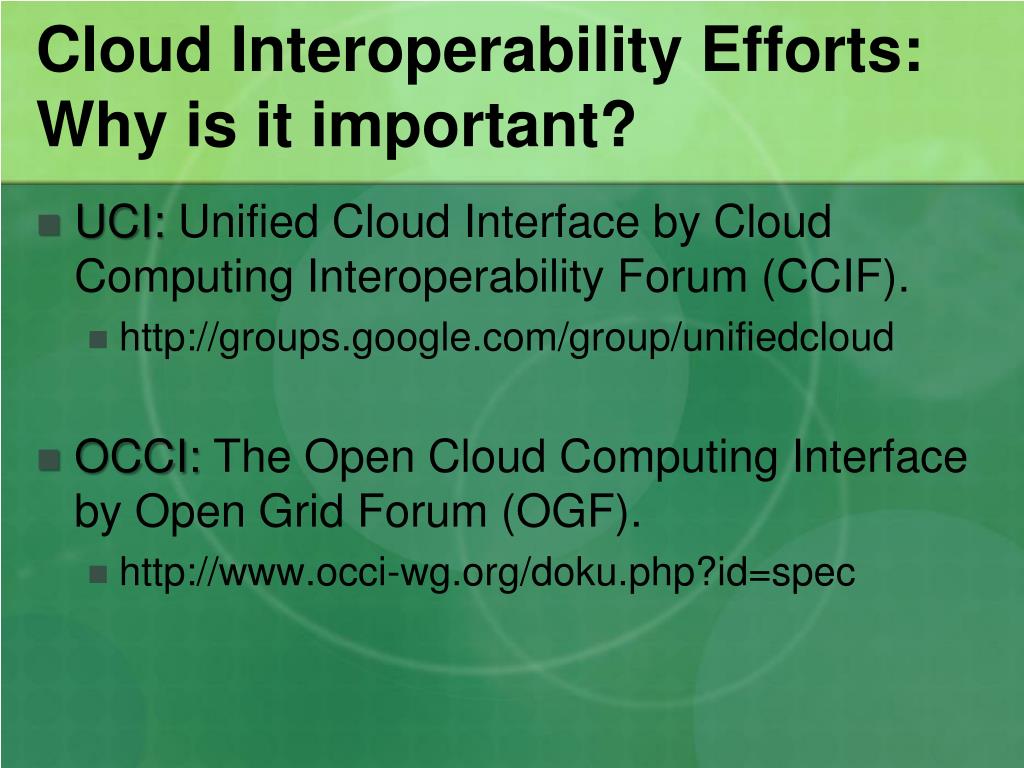 Cloud Interoperability Efforts: Why is it important?

UCI: Unified Cloud Interface by Cloud Computing Interoperability Forum (CCIF).

http://groups.google.com/group/unifiedcloud

OCCI: The Open Cloud Computing Interface by Open Grid Forum (OGF).

http://www.occi-wg.org/doku.php?id=spec